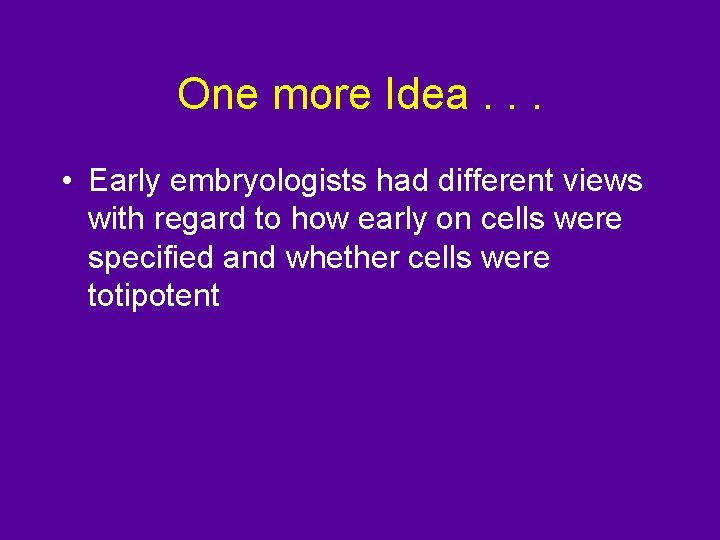 One more Idea . . .

• Early embryologists had different views with regard to how early on cells were specified and whether cells were totipotent